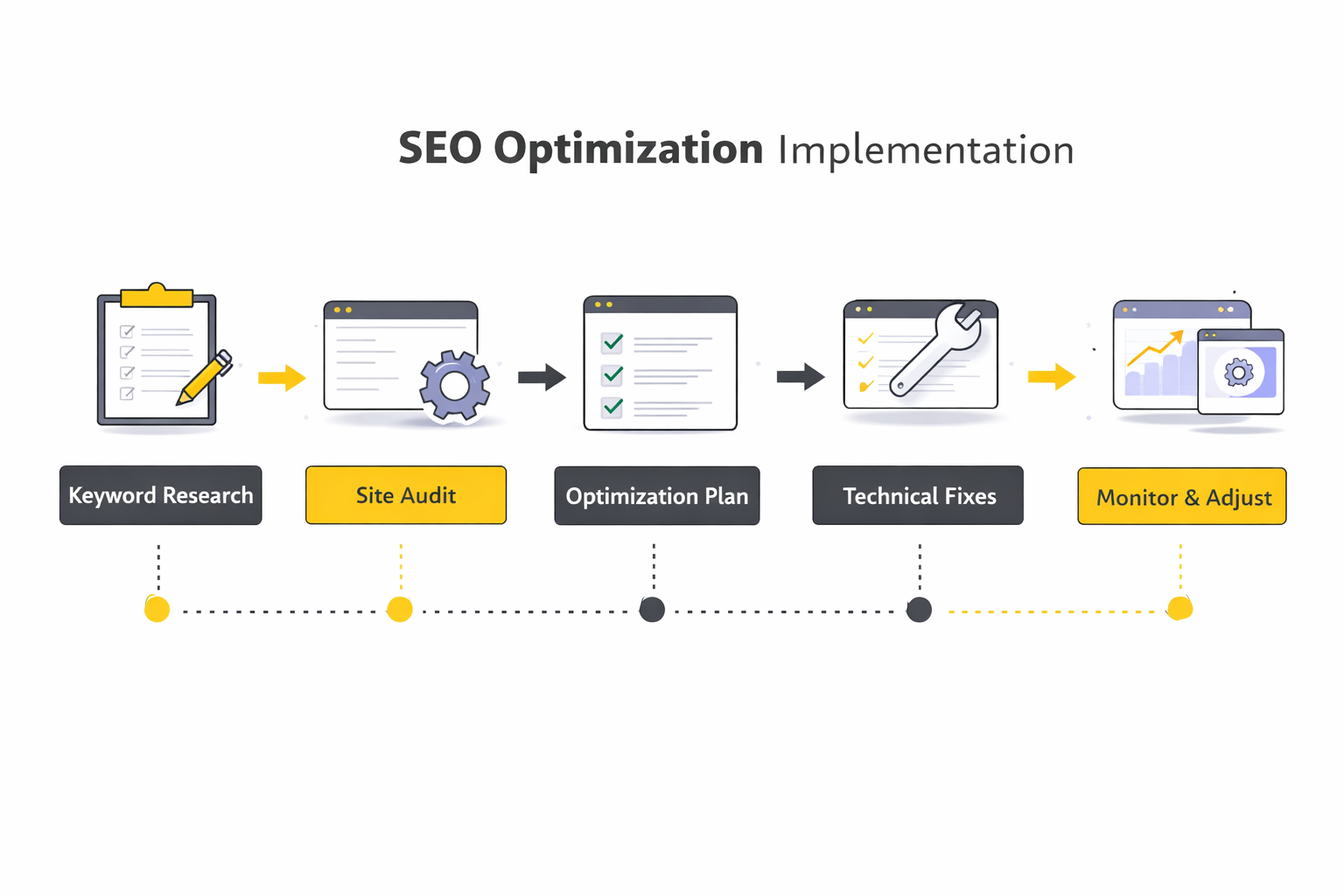 SEO Optimization Implementation

Keyword Research

Site Audit

Optimization Plan

Technical Fixes

Monitor & Adjust